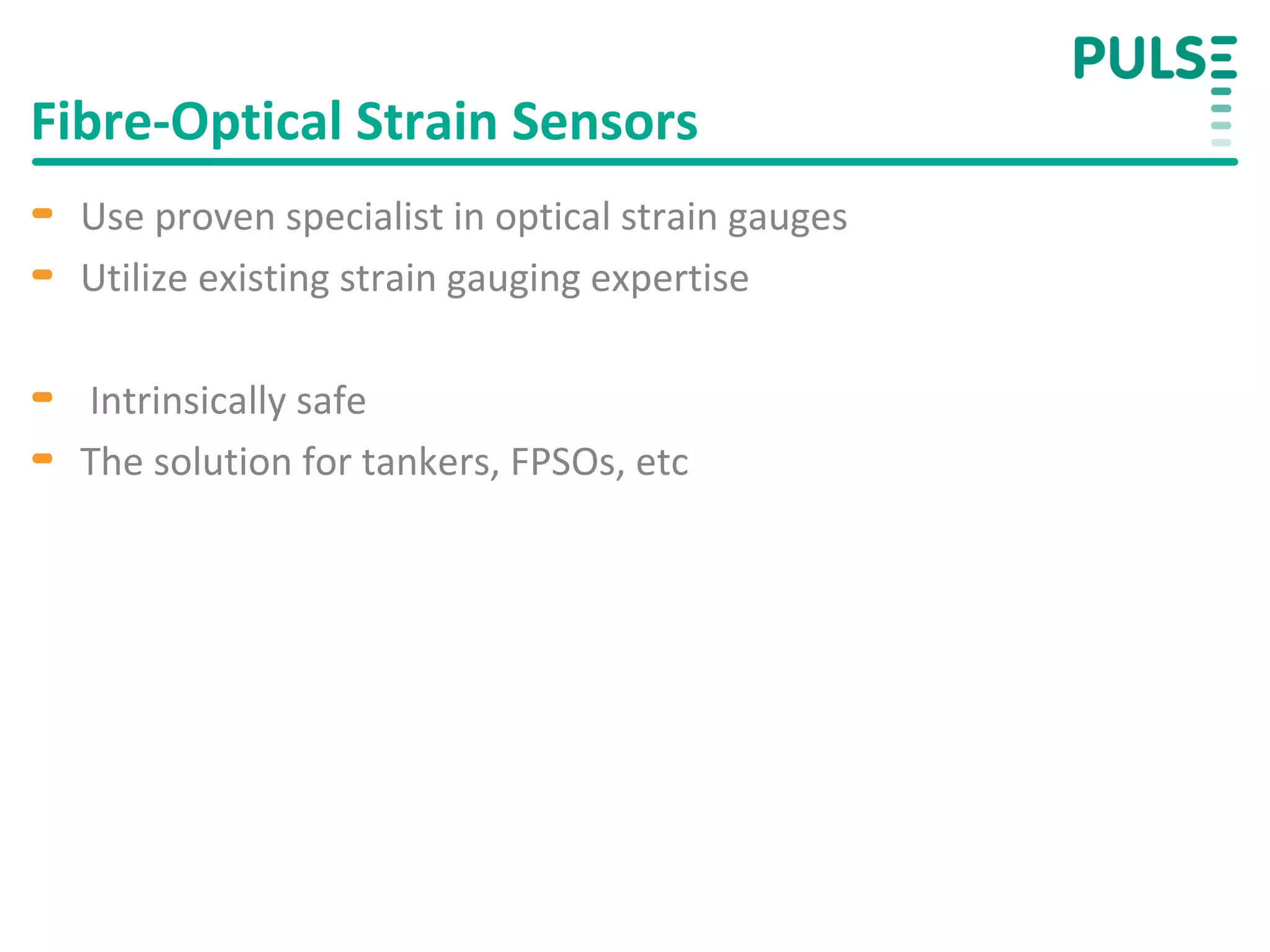 PULSE

Fibre-Optical Strain Sensors

- Use proven specialist in optical strain gauges
- Utilize existing strain gauging expertise

- Intrinsically safe
- The solution for tankers, FPSOs, etc